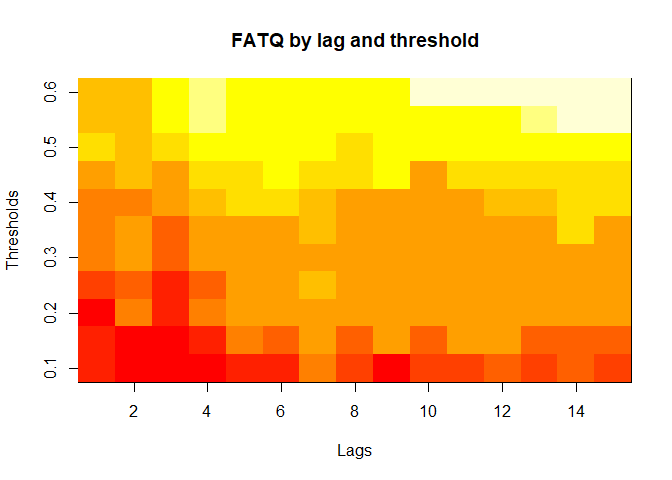 FATQ by lag and threshold

Thresholds

0.6
0.5
0.4
0.3
0.2
0.1

2
4
6
8
10
12
14

Lags